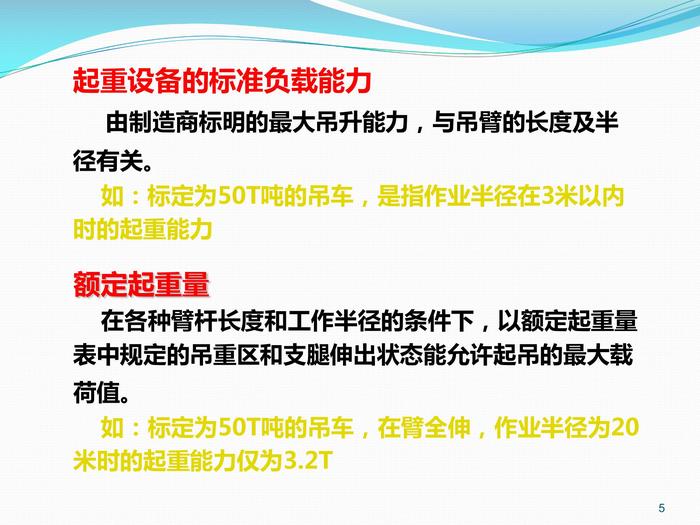 起重设备的标准负载能力

由制造商标明的最大吊升能力，与吊臂的长度及半径有关。

如：标定为50T吨的吊车，是指作业半径在3米以内时的起重能力

额定起重量

在各种臂杆长度和工作半径的条件下，以额定起重量表中规定的吊重区和支腿伸出状态能允许起吊的最大载荷值。

如：标定为50T吨的吊车，在臂全伸，作业半径为20米时的起重能力仅为3.2T

5